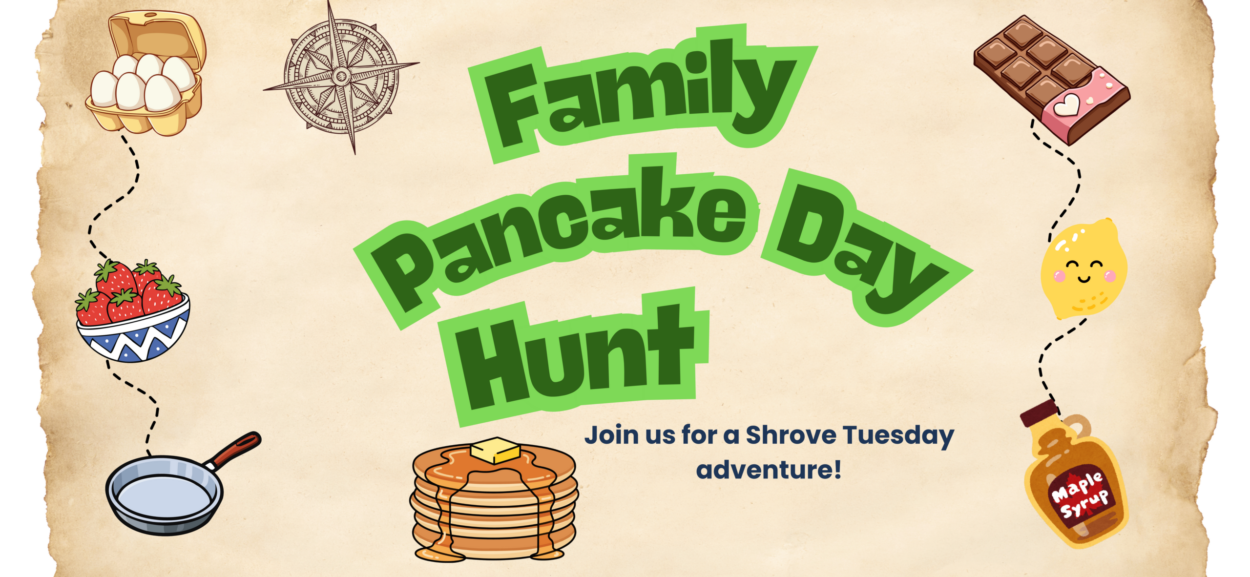 Family Pancake Day Hunt

Join us for a Shrove Tuesday adventure!

Maple Syrup